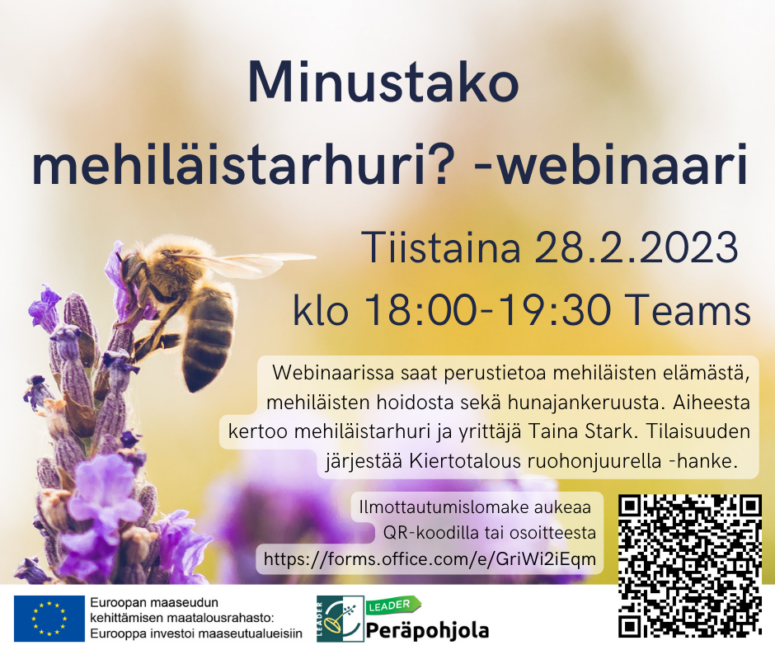 Minustako mehiläistarhuri? -webinaari

Tiistaina 28.2.2023
klo 18:00-19:30 Teams

Webinaarissa saat perustietoa mehiläisten elämästä, mehiläisten hoidosta sekä hunajankeruusta. Aiheesta kertoo mehiläistarhuri ja yrittäjä Taina Stark. Tilaisuuden järjestää Kiertotalous ruohonjuurella -hanke.

Ilmottautumislomake aukeaa QR-koodilla tai osoitteesta https://forms.office.com/e/GriWi2iEqm

Euroopan maaseudun kehittämisen maatalousrahasto: Eurooppa investoi maaseutualueisiin

LEADER
LEADER
Peräpohjola